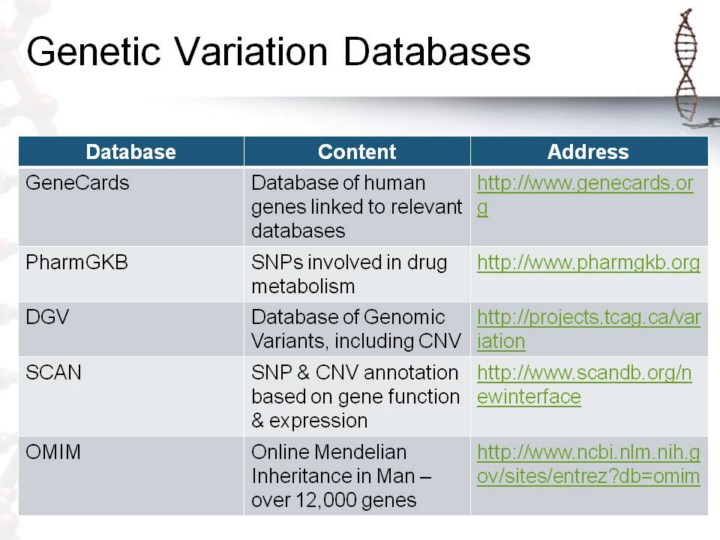 Genetic Variation Databases

| Database | Content | Address |
|---|---|---|
| GeneCards | Database of human genes linked to relevant databases | http://www.genecards.org |
| PharmGKB | SNPs involved in drug metabolism | http://www.pharmgkb.org |
| DGV | Database of Genomic Variants, including CNV | http://projects.tcag.ca/variation |
| SCAN | SNP & CNV annotation based on gene function & expression | http://www.scandb.org/newinterface |
| OMIM | Online Mendelian Inheritance in Man – over 12,000 genes | http://www.ncbi.nlm.nih.gov/sites/entrez?db=omim |